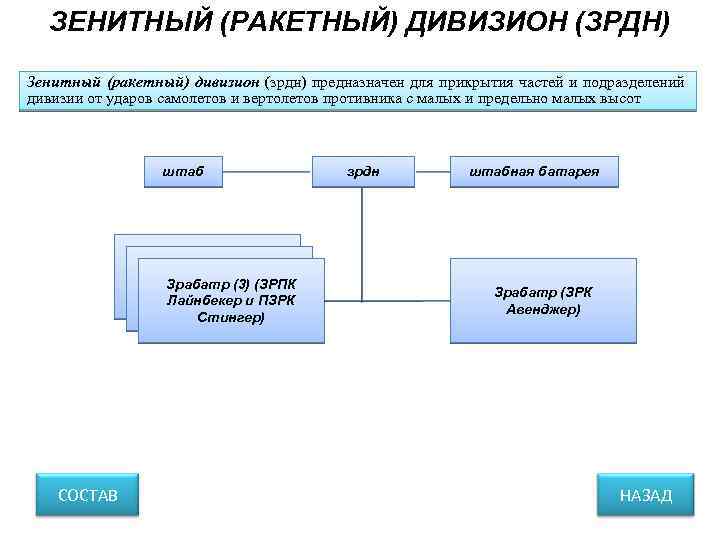 ЗЕНИТНЫЙ (РАКЕТНЫЙ) ДИВИЗИОН (ЗРДН)

Зенитный (ракетный) дивизион (зрдн) предназначен для прикрытия частей и подразделений дивизии от ударов самолетов и вертолетов противника с малых и предельно малых высот

штаб

зрдн

штабная батарея

Зрабатр (3) (ЗРПК Лайнбекер и ПЗРК Стингер)

Зрабатр (ЗРК Авенджер)

СОСТАВ

НАЗАД